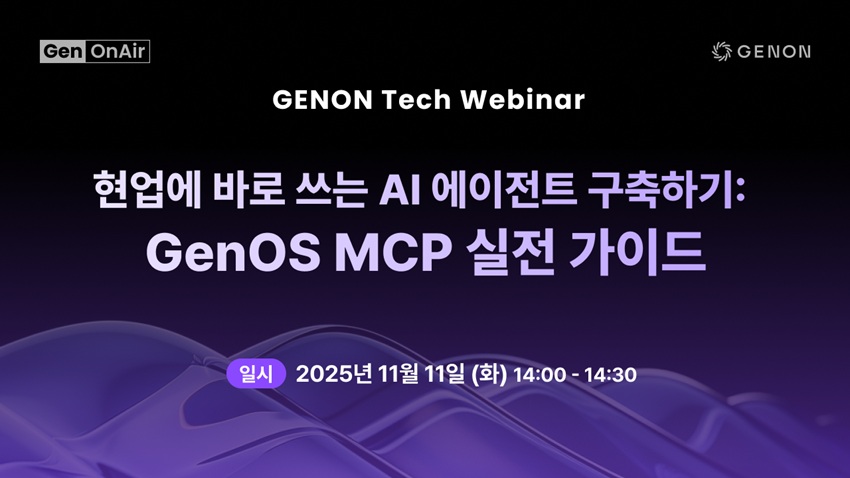 Gen OnAir

GENON

GENON Tech Webinar

현업에 바로 쓰는 AI 에이전트 구축하기:
GenOS MCP 실전 가이드

일시 2025년 11월 11일 (화) 14:00 - 14:30